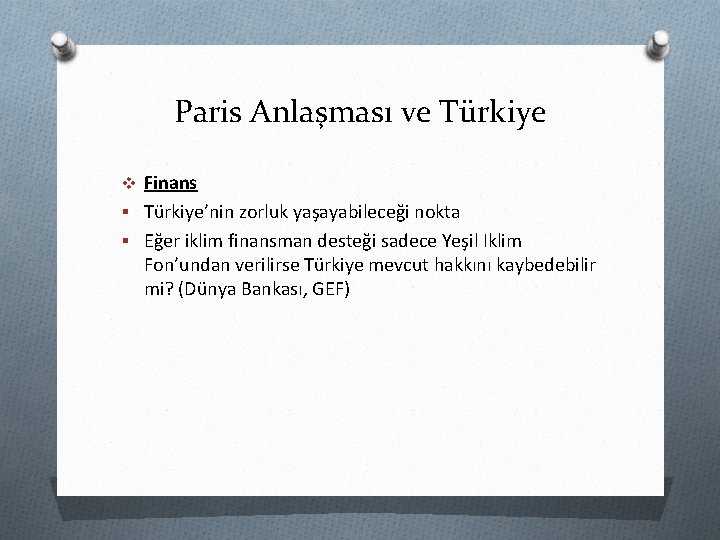 Paris Anlaşması ve Türkiye

❖ Finans

▪ Türkiye'nin zorluk yaşayabileceği nokta

▪ Eğer iklim finansman desteği sadece Yeşil Iklim Fon'undan verilirse Türkiye mevcut hakkını kaybedebilir mi? (Dünya Bankası, GEF)